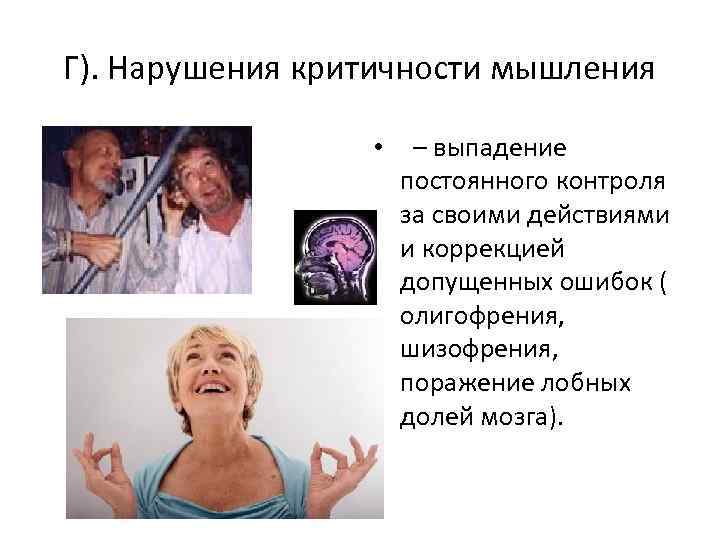 Г). Нарушения критичности мышления

• – выпадение постоянного контроля за своими действиями и коррекцией допущенных ошибок ( олигофрения, шизофрения, поражение лобных долей мозга).